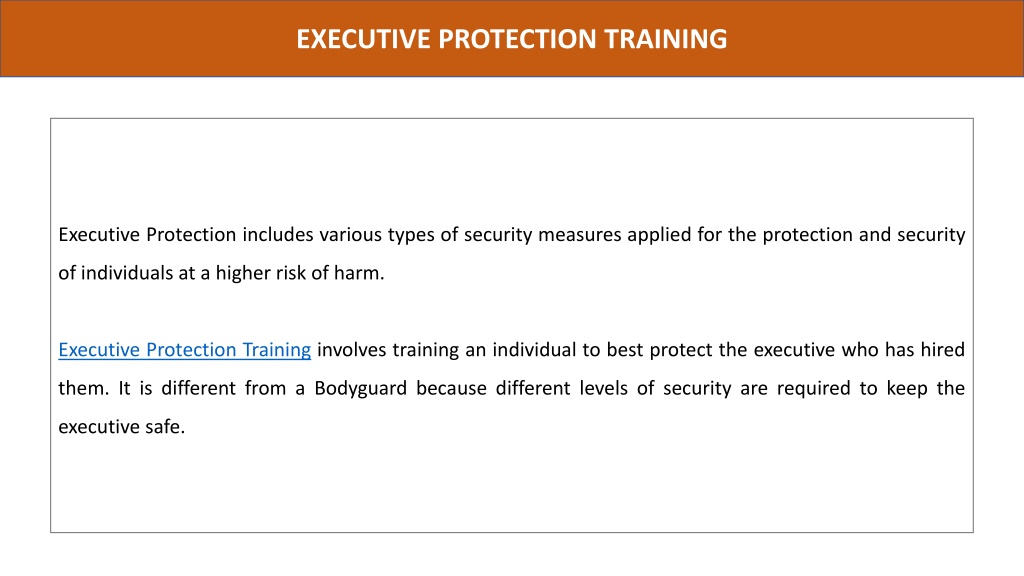 EXECUTIVE PROTECTION TRAINING

Executive Protection includes various types of security measures applied for the protection and security of individuals at a higher risk of harm.

Executive Protection Training involves training an individual to best protect the executive who has hired them. It is different from a Bodyguard because different levels of security are required to keep the executive safe.